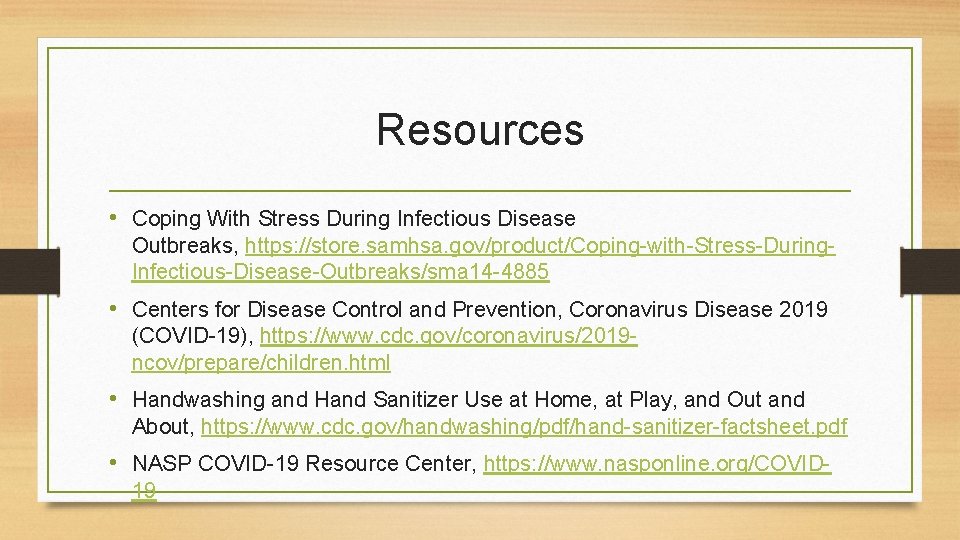 Resources

• Coping With Stress During Infectious Disease Outbreaks, https://store.samhsa.gov/product/Coping-with-Stress-During-Infectious-Disease-Outbreaks/sma14-4885

• Centers for Disease Control and Prevention, Coronavirus Disease 2019 (COVID-19), https://www.cdc.gov/coronavirus/2019-ncov/prepare/children.html

• Handwashing and Hand Sanitizer Use at Home, at Play, and Out and About, https://www.cdc.gov/handwashing/pdf/hand-sanitizer-factsheet.pdf

• NASP COVID-19 Resource Center, https://www.nasponline.org/COVID-19